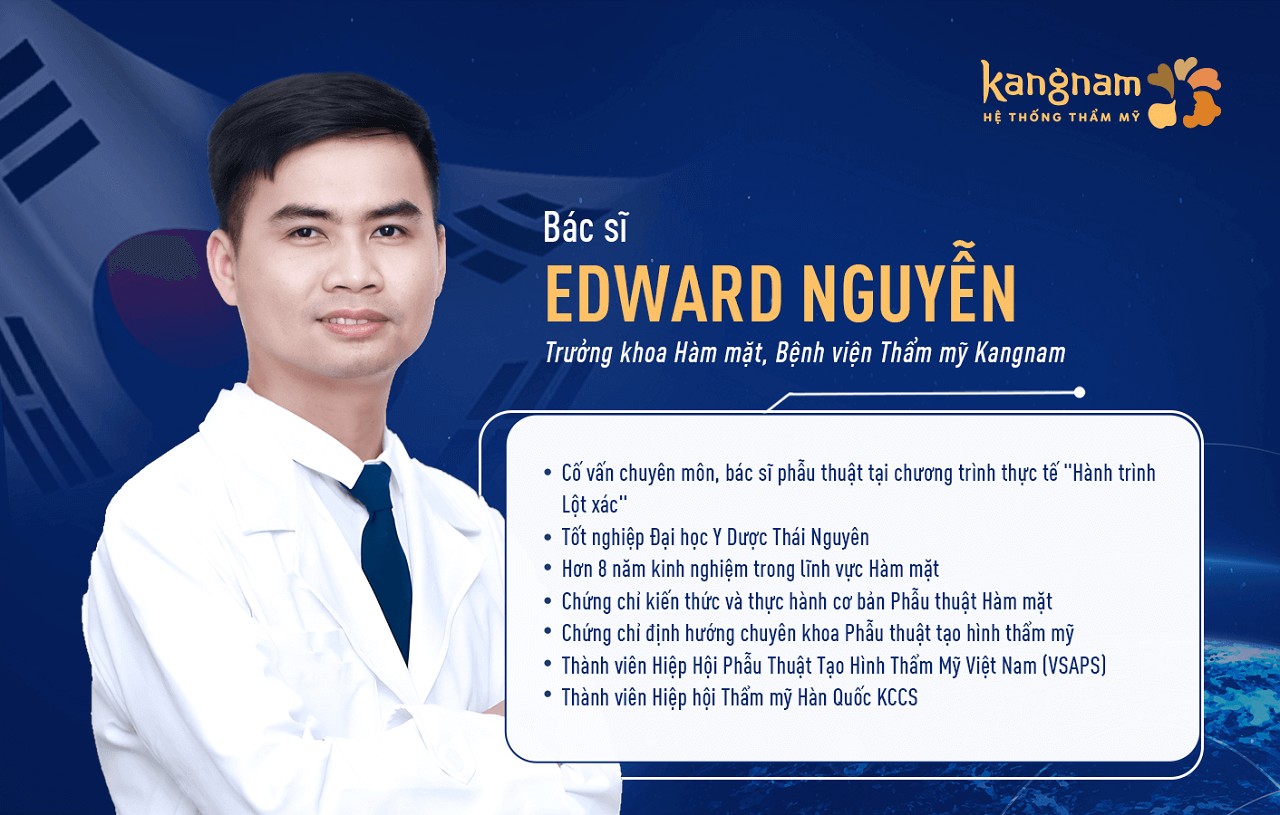 Kangnam
HỆ THỐNG THẨM MỸ

Bác sĩ
EDWARD NGUYỄN
Trưởng khoa Hàm mặt, Bệnh viện Thẩm mỹ Kangnam

• Cố vấn chuyên môn, bác sĩ phẫu thuật tại chương trình thực tế "Hành trình Lột xác"
• Tốt nghiệp Đại học Y Dược Thái Nguyên
• Hơn 8 năm kinh nghiệm trong lĩnh vực Hàm mặt
• Chứng chỉ kiến thức và thực hành cơ bản Phẫu thuật Hàm mặt
• Chứng chỉ định hướng chuyên khoa Phẫu thuật tạo hình thẩm mỹ
• Thành viên Hiệp Hội Phẫu Thuật Tạo Hình Thẩm Mỹ Việt Nam (VSAPS)
• Thành viên Hiệp hội Thẩm mỹ Hàn Quốc KCCS